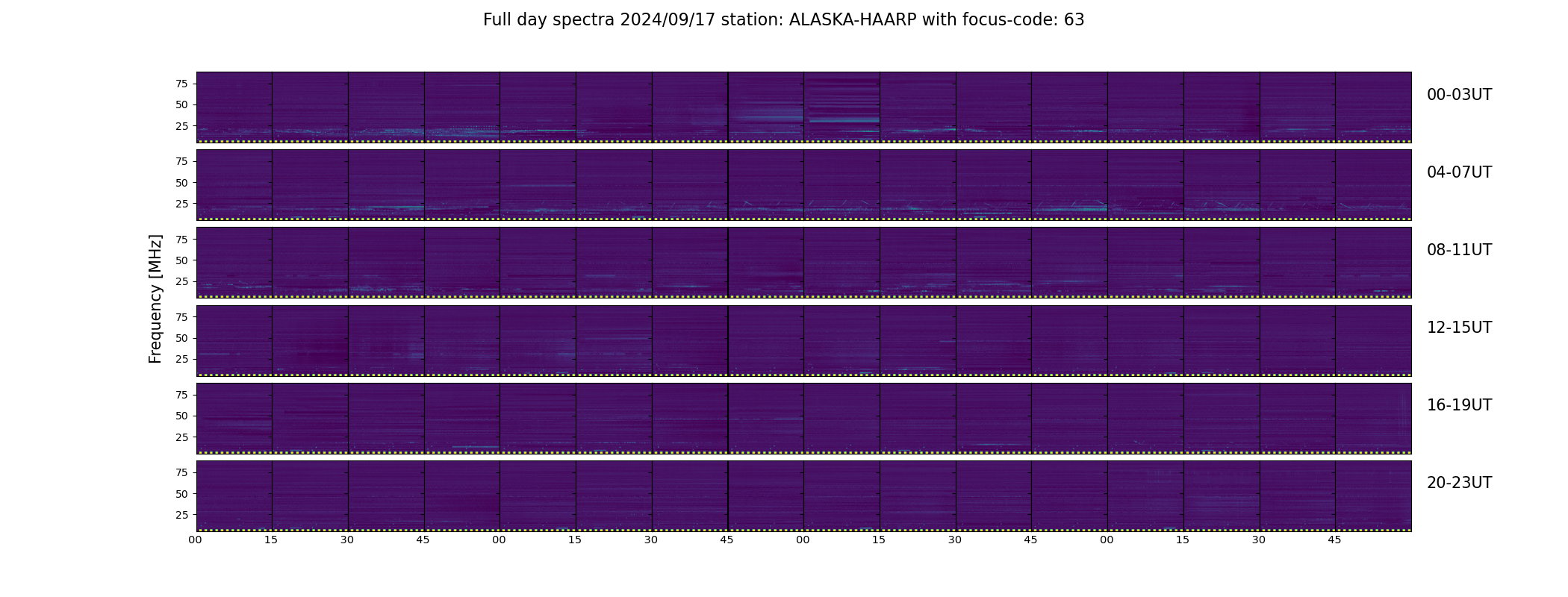 Full day spectra 2024/09/17 station: ALASKA-HAARP with focus-code: 63

Frequency [MHz]

75
50
25

00-03UT

75
50
25

04-07UT

75
50
25

08-11UT

75
50
25

12-15UT

75
50
25

16-19UT

75
50
25

20-23UT

00 15 30 45 00 15 30 45 00 15 30 45 00 15 30 45